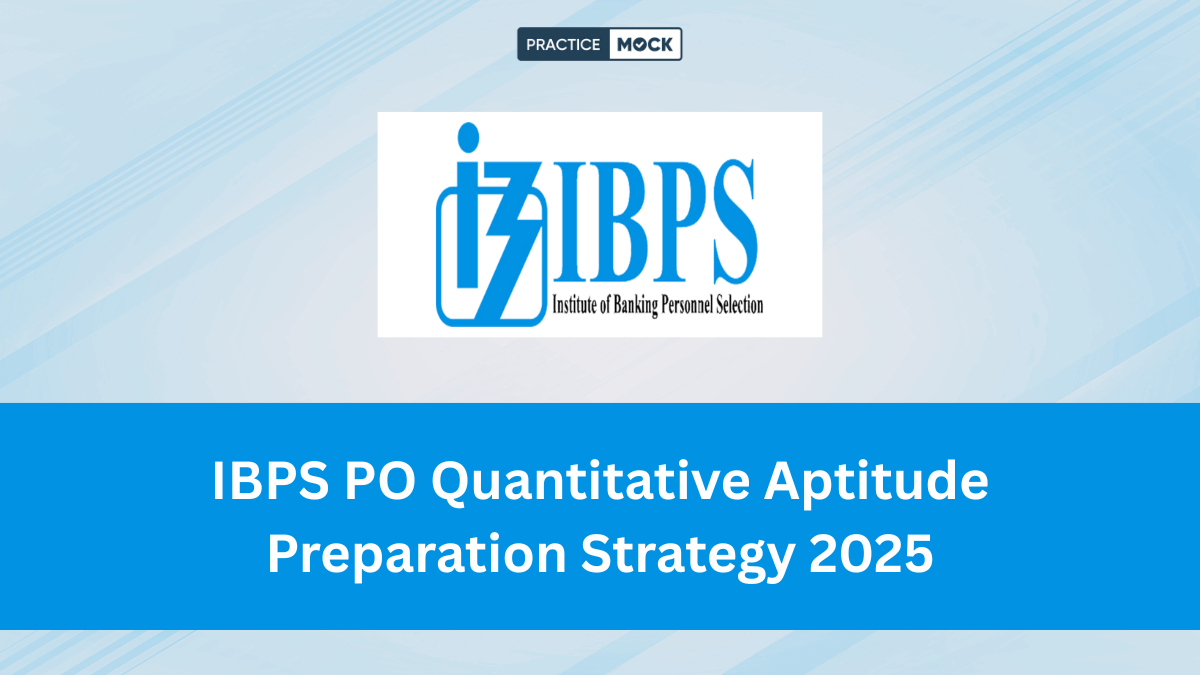 PRACTICE MOCK

IBPS
Institute of Banking Personnel Selection

IBPS PO Quantitative Aptitude Preparation Strategy 2025